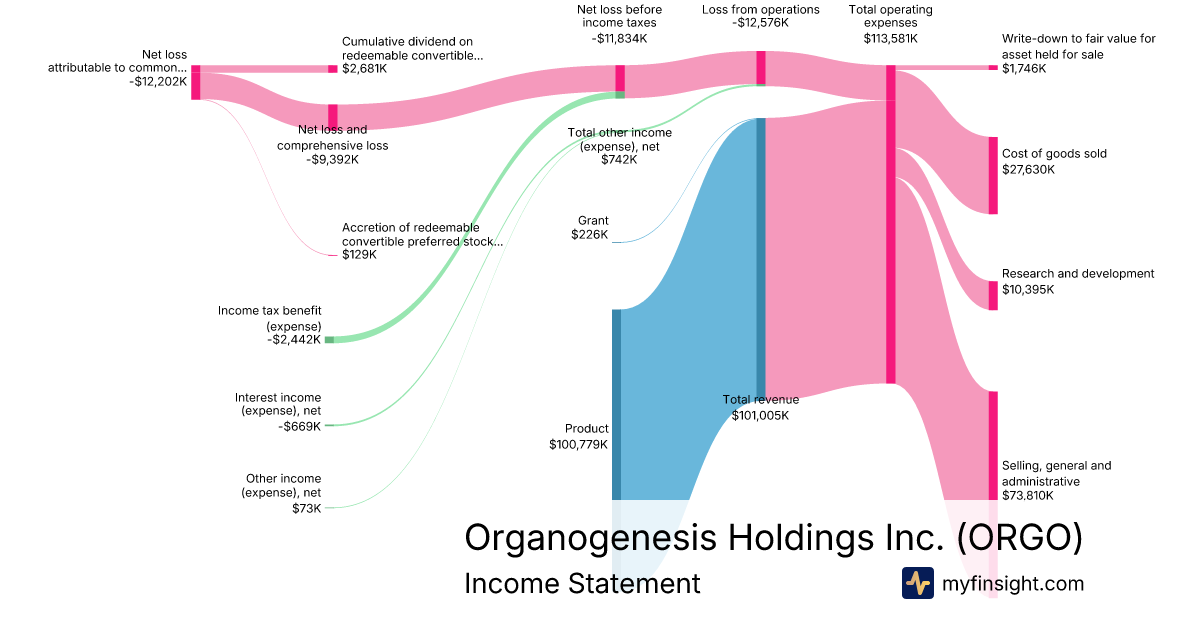 Net loss attributable to common... -$12,202K

Cumulative dividend on redeemable convertible... $2,681K

Net loss and comprehensive loss -$9,392K

Accretion of redeemable convertible preferred stock... $129K

Income tax benefit (expense) -$2,442K

Interest income (expense), net -$669K

Other income (expense), net $73K

Net loss before income taxes -$11,834K

Total other income (expense), net $742K

Grant $226K

Product $100,779K

Loss from operations -$12,576K

Total revenue $101,005K

Total operating expenses $113,581K

Write-down to fair value for asset held for sale $1,746K

Cost of goods sold $27,630K

Research and development $10,395K

Selling, general and administrative $73,810K

Organogenesis Holdings Inc. (ORGO)

Income Statement

myfinsight.com